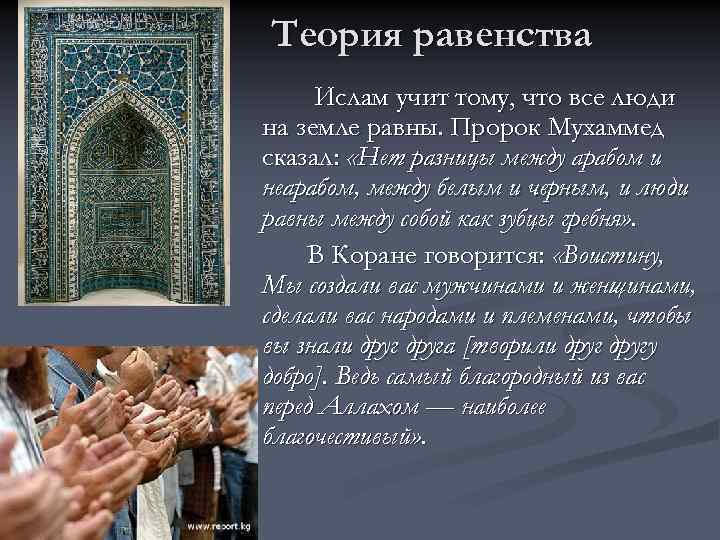 Теория равенства

Ислам учит тому, что все люди на земле равны. Пророк Мухаммед сказал: «Нет разницы между арабом и неарабом, между белым и черным, и люди равны между собой как зубцы гребня».

В Коране говорится: «Воистину, Мы создали вас мужчинами и женщинами, сделали вас народами и племенами, чтобы вы знали друг друга [творили друг другу добро]. Ведь самый благородный из вас перед Аллахом — наиболее благочестивый».

www.resort.kg